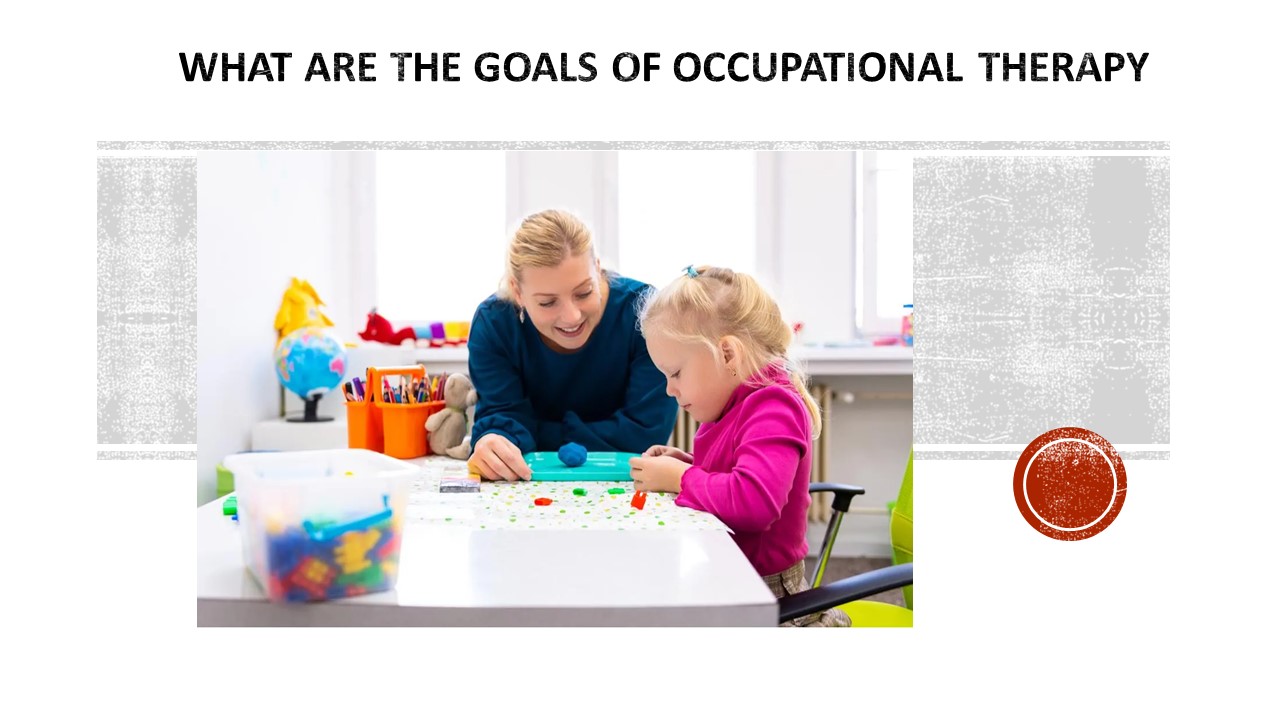 WHAT ARE THE GOALS OF OCCUPATIONAL THERAPY